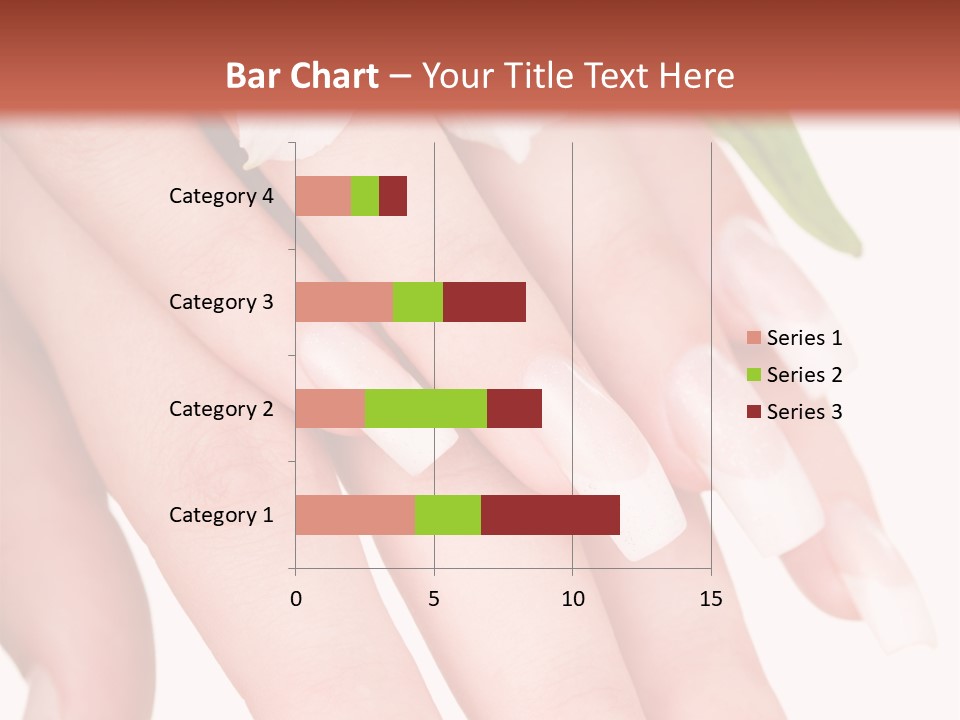 Bar Chart – Your Title Text Here

Category 4
Category 3
Category 2
Category 1

0
5
10
15

Series 1
Series 2
Series 3